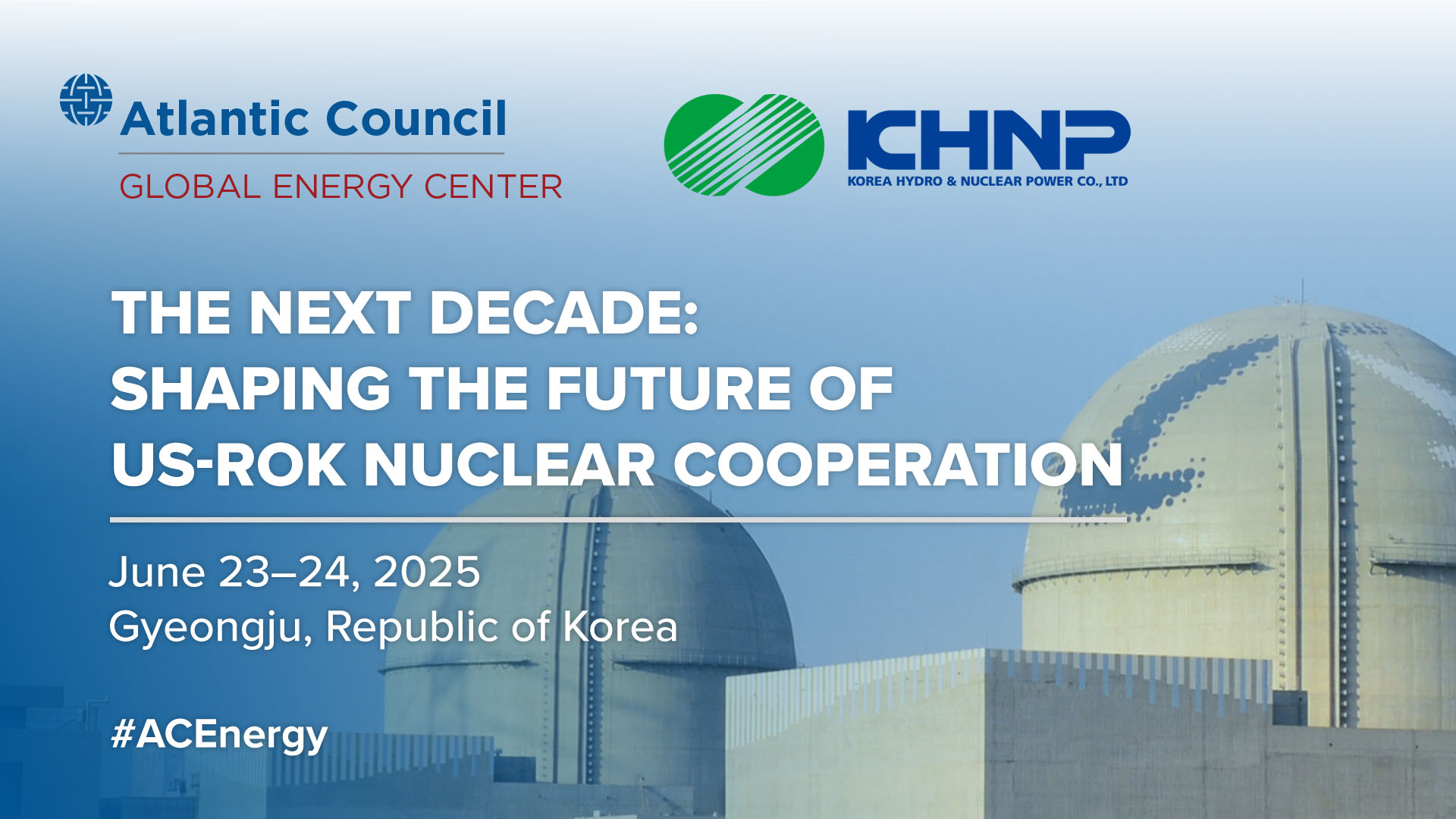 Atlantic Council
GLOBAL ENERGY CENTER

KHNP
KOREA HYDRO & NUCLEAR POWER CO., LTD

THE NEXT DECADE: SHAPING THE FUTURE OF US-ROK NUCLEAR COOPERATION

June 23–24, 2025
Gyeongju, Republic of Korea

#ACEnergy